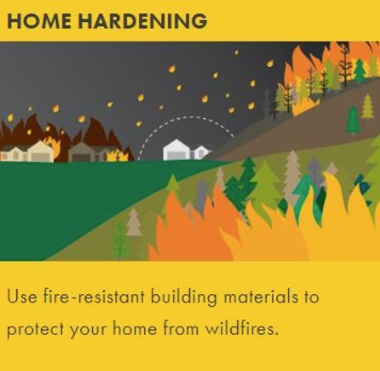 HOME HARDENING

Use fire-resistant building materials to protect your home from wildfires.